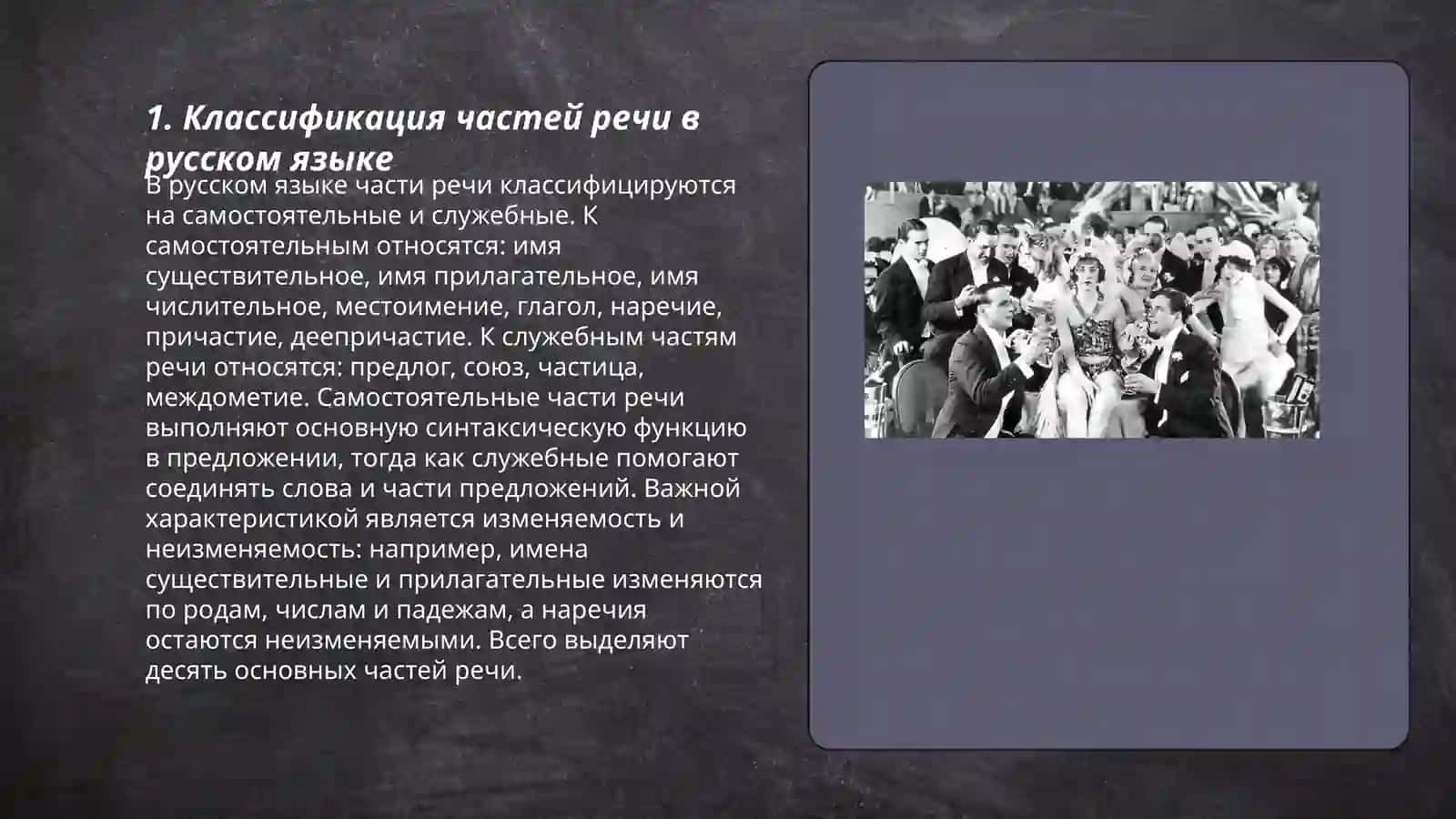 1. Классификация частей речи в русском языке

В русском языке части речи классифицируются на самостоятельные и служебные. К самостоятельным относятся: имя существительное, имя прилагательное, имя числительное, местоимение, глагол, наречие, причастие, деепричастие. К служебным частям речи относятся: предлог, союз, частица, междометие. Самостоятельные части речи выполняют основную синтаксическую функцию в предложении, тогда как служебные помогают соединять слова и части предложений. Важной характеристикой является изменяемость и неизменяемость: например, имена существительные и прилагательные изменяются по родам, числам и падежам, а наречия остаются неизменяемыми. Всего выделяют десять основных частей речи.